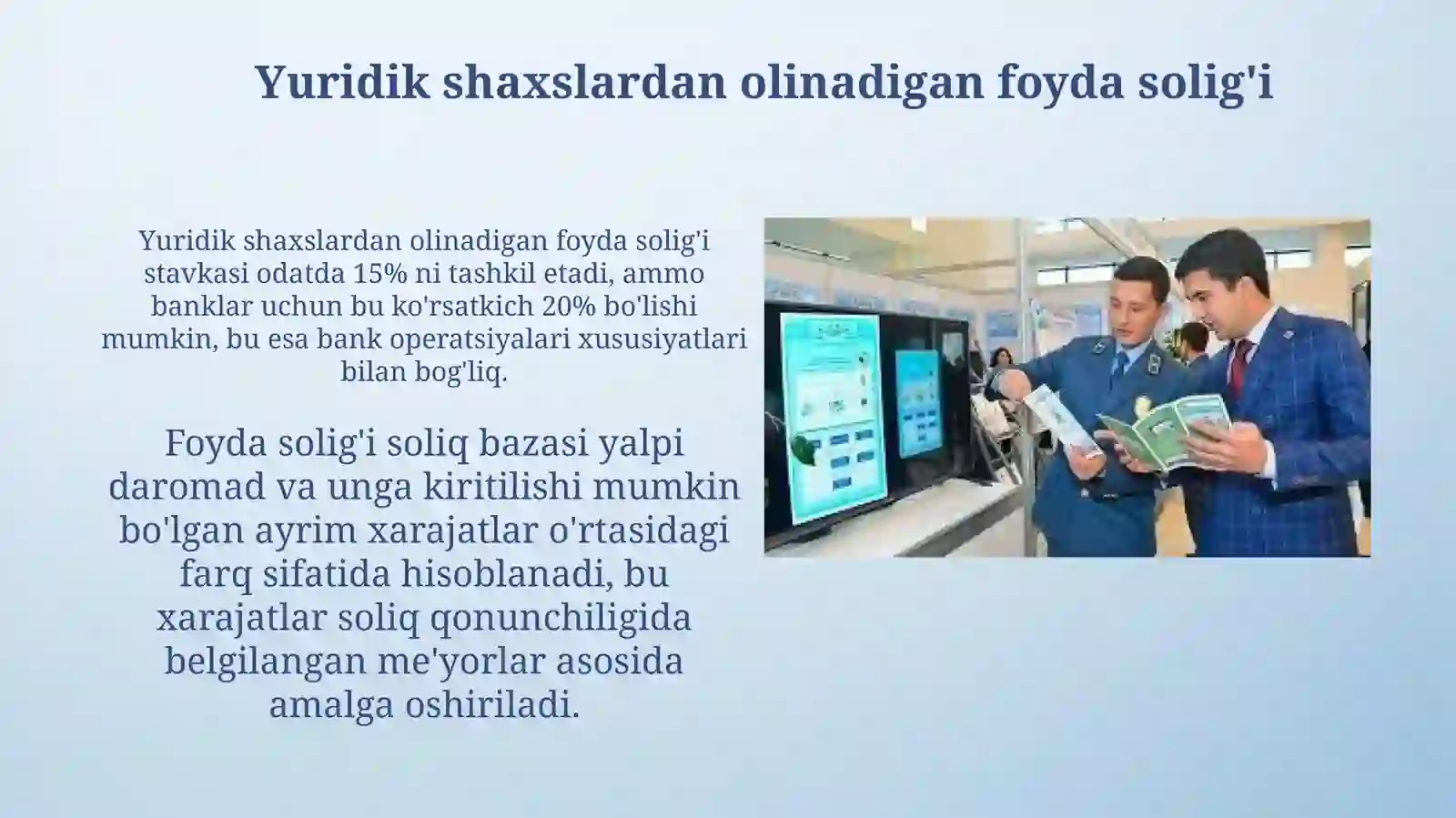 Yuridik shaxslardan olinadigan foyda solig'i

Yuridik shaxslardan olinadigan foyda solig'i stavkasi odatda 15% ni tashkil etadi, ammo banklar uchun bu ko'rsatkich 20% bo'lishi mumkin, bu esa bank operatsiyalari xususiyatlari bilan bog'liq.

Foyda solig'i soliq bazasi yalpi daromad va unga kiritilishi mumkin bo'lgan ayrim xarajatlar o'rtasidagi farq sifatida hisoblanadi, bu xarajatlar soliq qonunchiligida belgilangan me'yorlar asosida amalga oshiriladi.